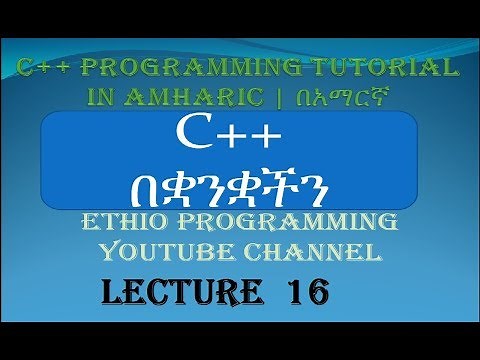 C++ PROGRAMMING TUTORIAL IN AMHARIC | በአማርኛ

C++
በቋንቋችን

ETHIO PROGRAMMING YOUTUBE CHANNEL

LECTURE 16